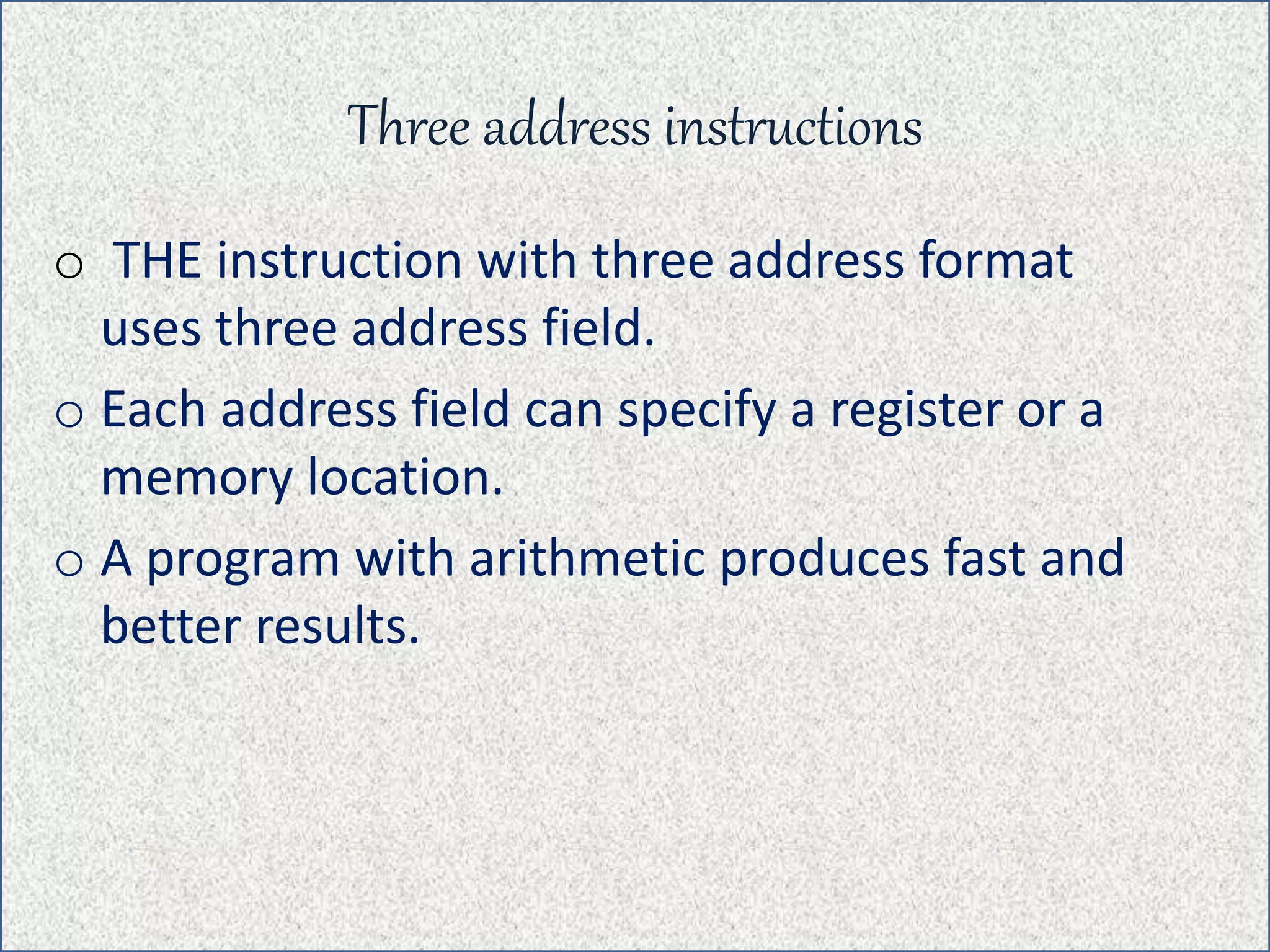 Three address instructions

o THE instruction with three address format uses three address field.

o Each address field can specify a register or a memory location.

o A program with arithmetic produces fast and better results.